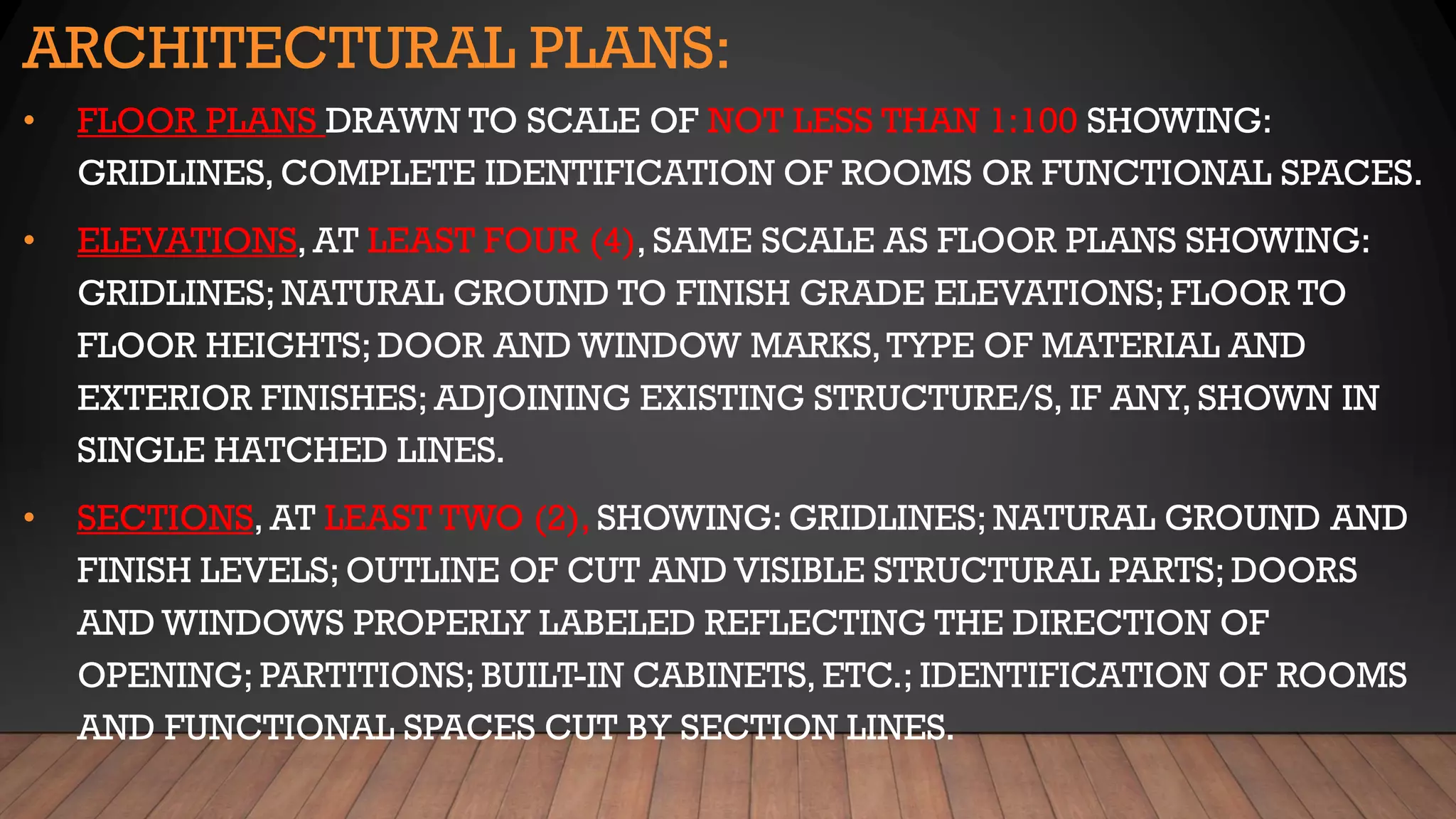 ARCHITECTURAL PLANS:

• FLOOR PLANS DRAWN TO SCALE OF NOT LESS THAN 1:100 SHOWING: GRIDLINES, COMPLETE IDENTIFICATION OF ROOMS OR FUNCTIONAL SPACES.

• ELEVATIONS, AT LEAST FOUR (4), SAME SCALE AS FLOOR PLANS SHOWING: GRIDLINES; NATURAL GROUND TO FINISH GRADE ELEVATIONS; FLOOR TO FLOOR HEIGHTS; DOOR AND WINDOW MARKS, TYPE OF MATERIAL AND EXTERIOR FINISHES; ADJOINING EXISTING STRUCTURE/S, IF ANY, SHOWN IN SINGLE HATCHED LINES.

• SECTIONS, AT LEAST TWO (2), SHOWING: GRIDLINES; NATURAL GROUND AND FINISH LEVELS; OUTLINE OF CUT AND VISIBLE STRUCTURAL PARTS; DOORS AND WINDOWS PROPERLY LABELED REFLECTING THE DIRECTION OF OPENING; PARTITIONS; BUILT-IN CABINETS, ETC.; IDENTIFICATION OF ROOMS AND FUNCTIONAL SPACES CUT BY SECTION LINES.